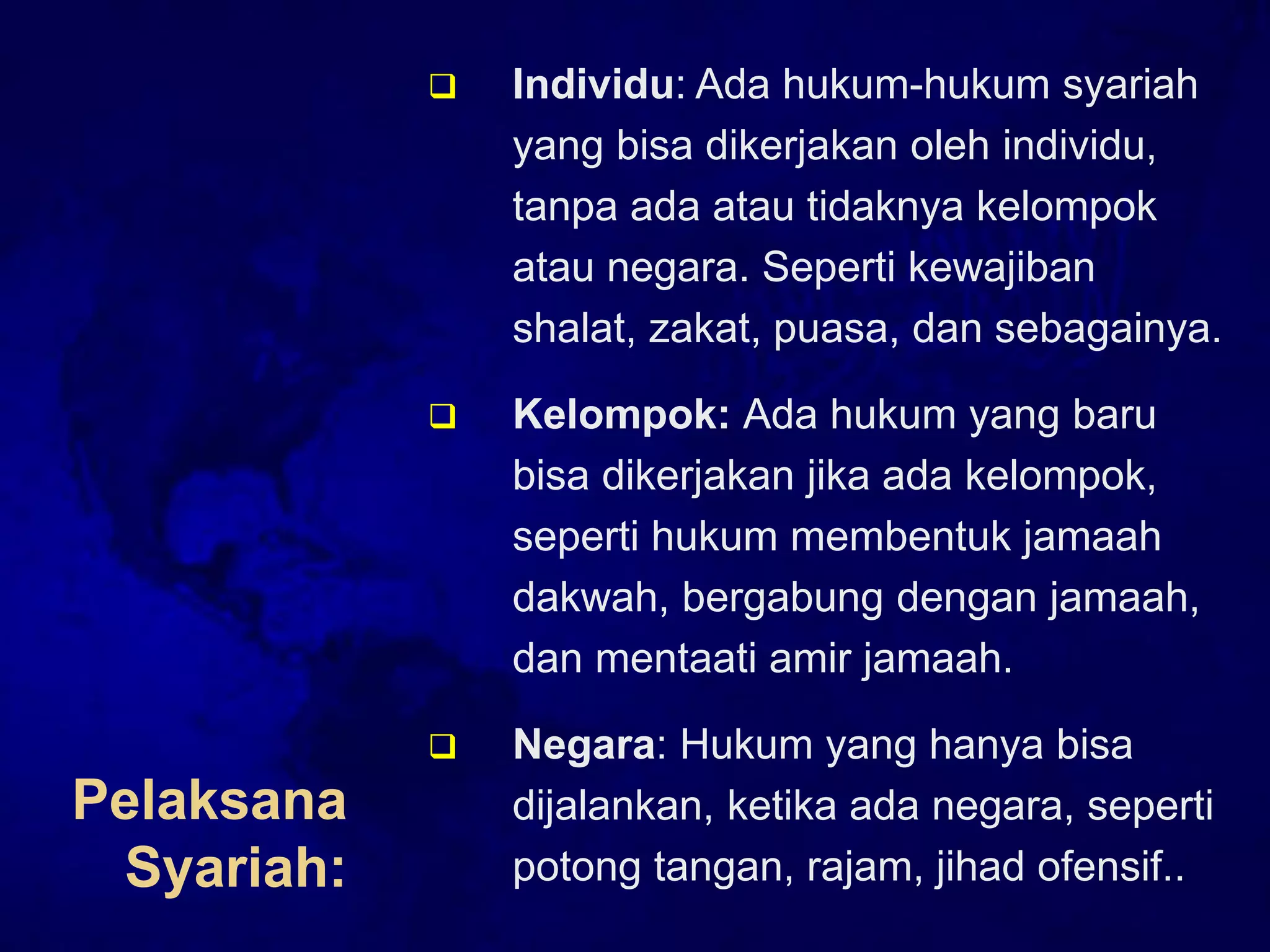 Pelaksana Syariah:

❑ Individu: Ada hukum-hukum syariah yang bisa dikerjakan oleh individu, tanpa ada atau tidaknya kelompok atau negara. Seperti kewajiban shalat, zakat, puasa, dan sebagainya.

❑ Kelompok: Ada hukum yang baru bisa dikerjakan jika ada kelompok, seperti hukum membentuk jamaah dakwah, bergabung dengan jamaah, dan mentaati amir jamaah.

❑ Negara: Hukum yang hanya bisa dijalankan, ketika ada negara, seperti potong tangan, rajam, jihad ofensif..